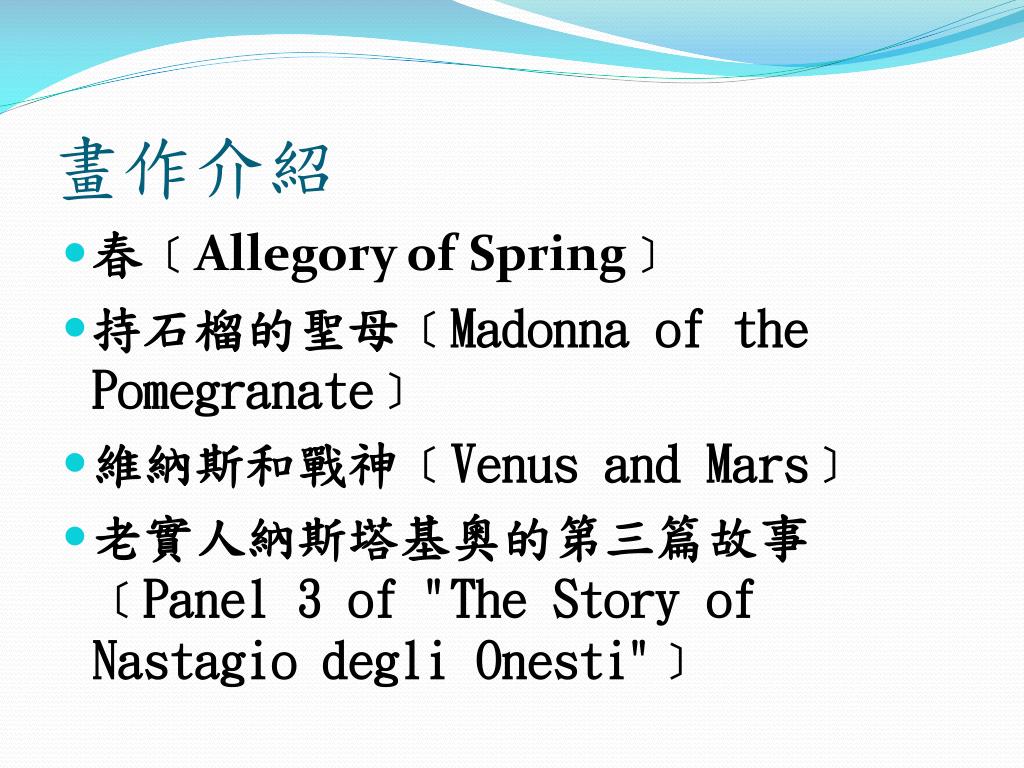 畫作介紹

春〔Allegory of Spring〕

持石榴的聖母〔Madonna of the Pomegranate〕

維納斯和戰神〔Venus and Mars〕

老實人納斯塔基奧的第三篇故事〔Panel 3 of "The Story of Nastagio degli Onesti"〕